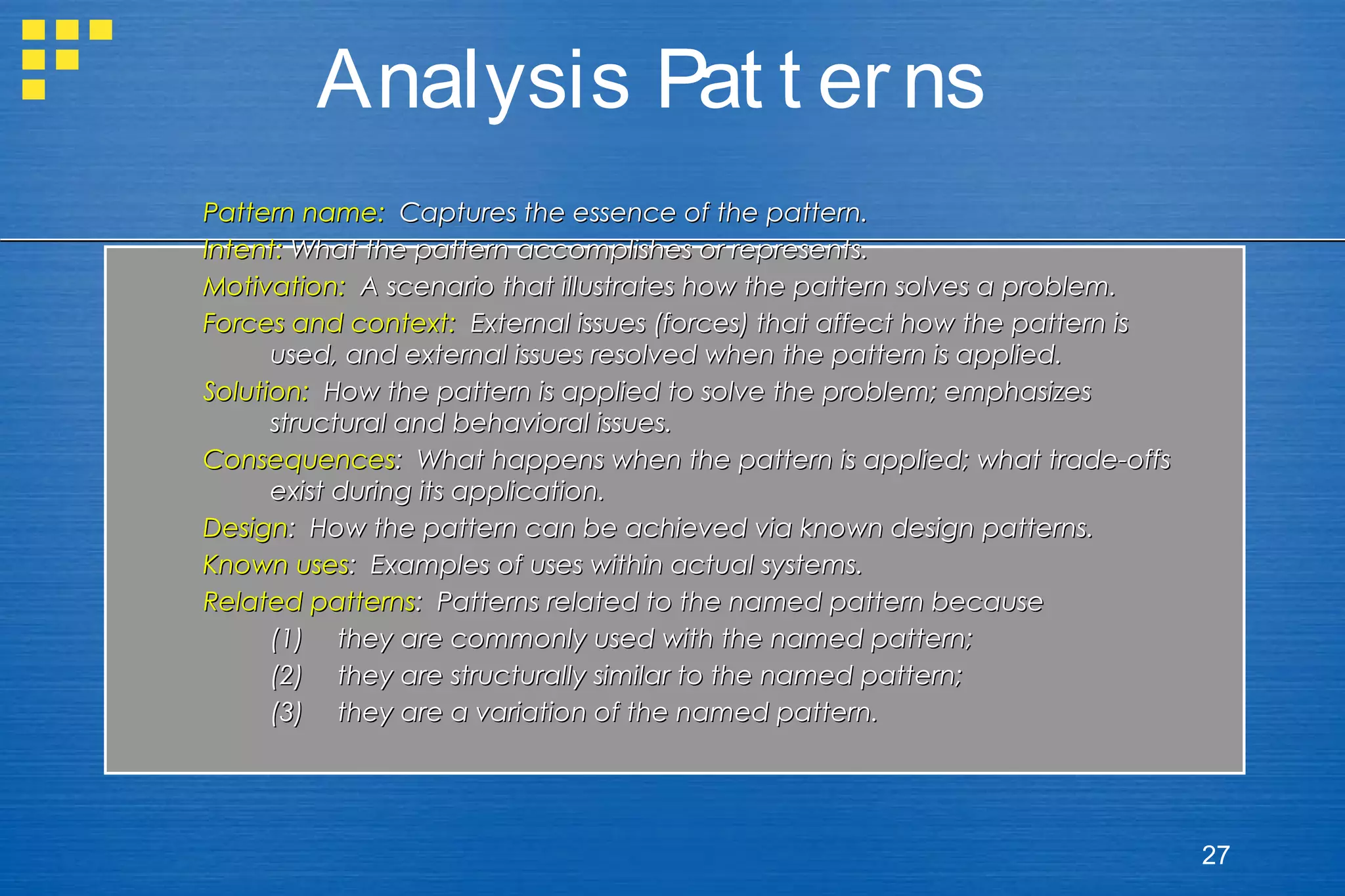 Analysis Patterns

Pattern name: Captures the essence of the pattern.

Intent: What the pattern accomplishes or represents.

Motivation: A scenario that illustrates how the pattern solves a problem.

Forces and context: External issues (forces) that affect how the pattern is used, and external issues resolved when the pattern is applied.

Solution: How the pattern is applied to solve the problem; emphasizes structural and behavioral issues.

Consequences: What happens when the pattern is applied; what trade-offs exist during its application.

Design: How the pattern can be achieved via known design patterns.

Known uses: Examples of uses within actual systems.

Related patterns: Patterns related to the named pattern because

(1) they are commonly used with the named pattern;

(2) they are structurally similar to the named pattern;

(3) they are a variation of the named pattern.

27